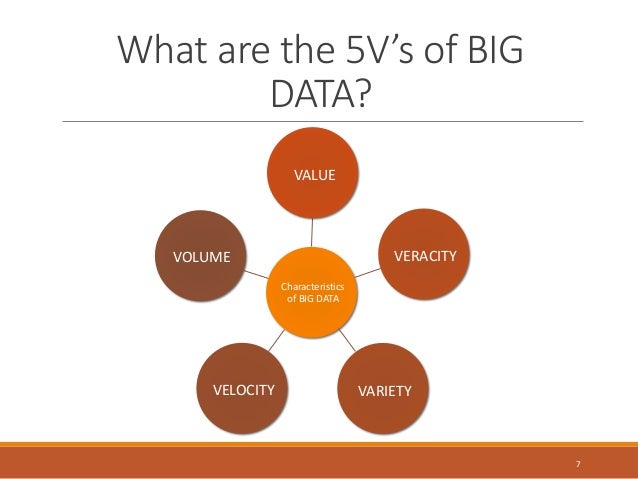 What are the 5V's of BIG DATA?

VALUE

VOLUME

VERACITY

Characteristics of BIG DATA

VELOCITY

VARIETY

7